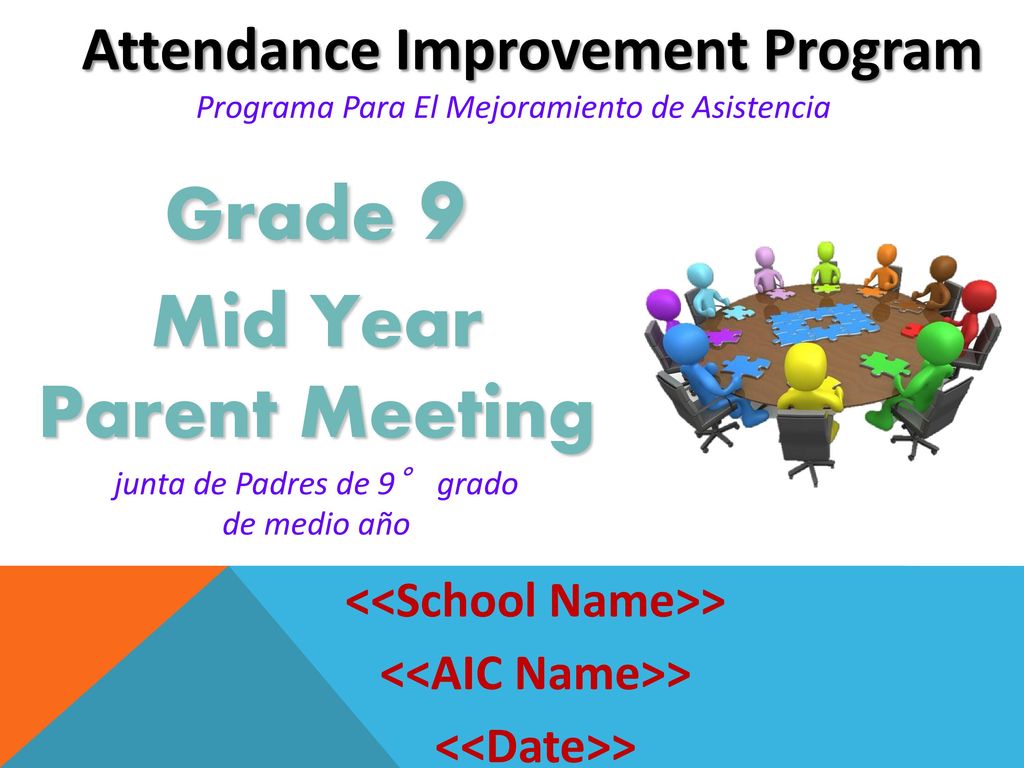 Attendance Improvement Program
Programa Para El Mejoramiento de Asistencia

Grade 9
Mid Year
Parent Meeting

junta de Padres de 9° grado de medio año

<<School Name>>
<<AIC Name>>
<<Date>>